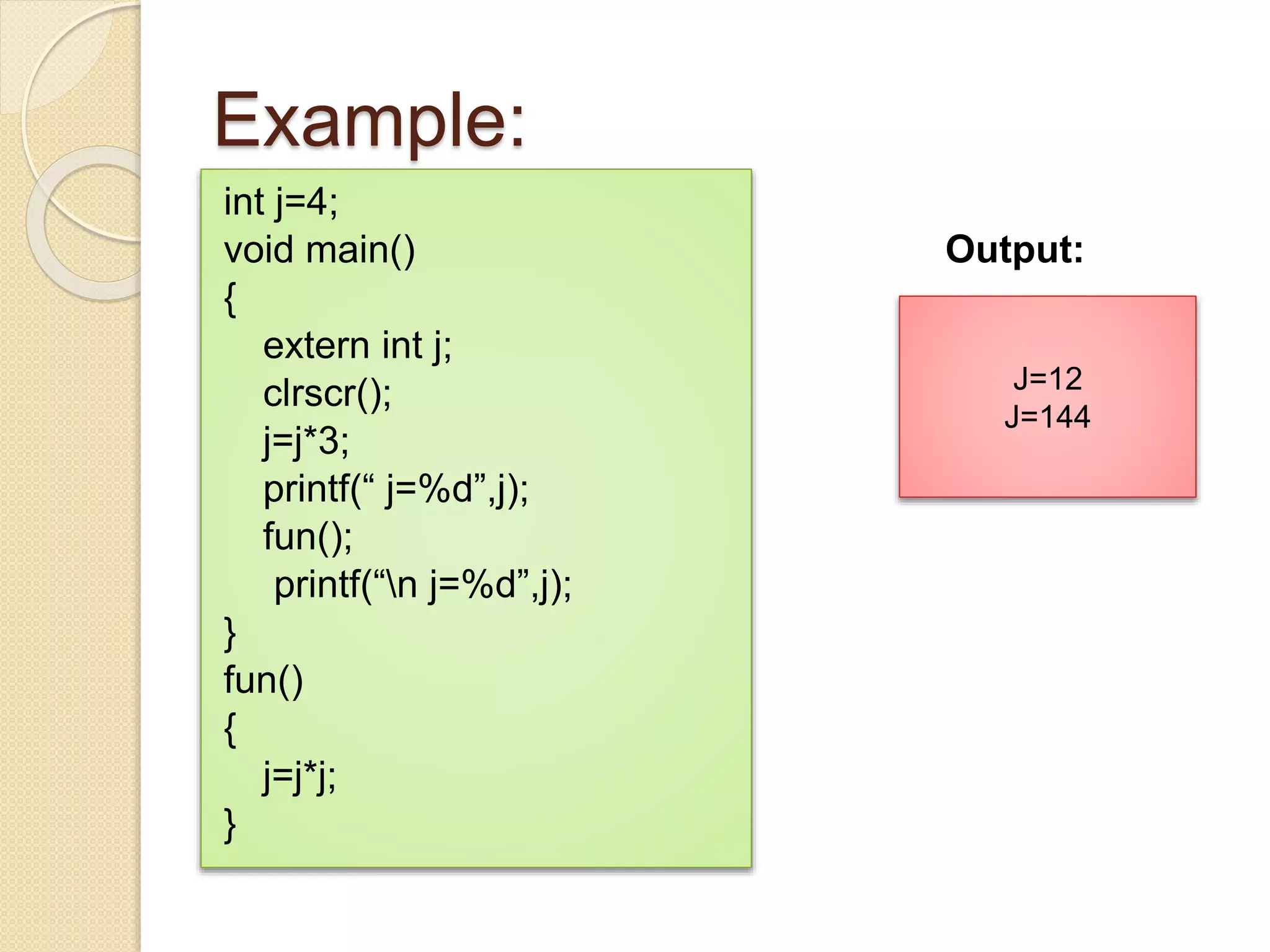 Example:

int j=4;
void main()
{
extern int j;
clrscr();
j=j*3;
printf(“ j=%d”,j);
fun();
printf(“\n j=%d”,j);
}
fun()
{
j=j*j;
}

Output:

J=12
J=144